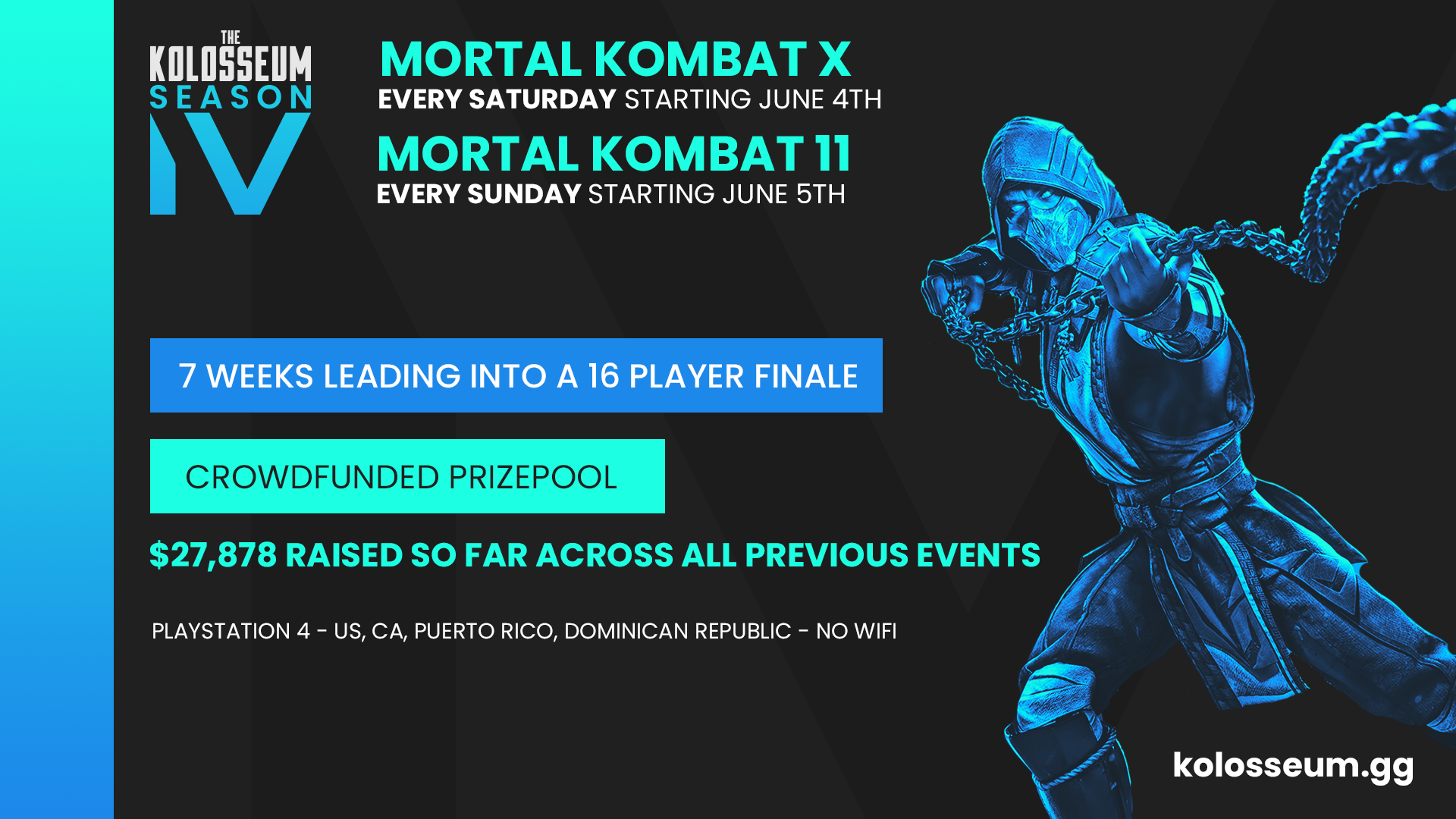 THE
KOLOSSEUM
SEASON
IV

MORTAL KOMBAT X
EVERY SATURDAY STARTING JUNE 4TH

MORTAL KOMBAT 11
EVERY SUNDAY STARTING JUNE 5TH

7 WEEKS LEADING INTO A 16 PLAYER FINALE

CROWDFUNDED PRIZEPOOL

$27,878 RAISED SO FAR ACROSS ALL PREVIOUS EVENTS

PLAYSTATION 4 - US, CA, PUERTO RICO, DOMINICAN REPUBLIC - NO WIFI

kolosseum.gg